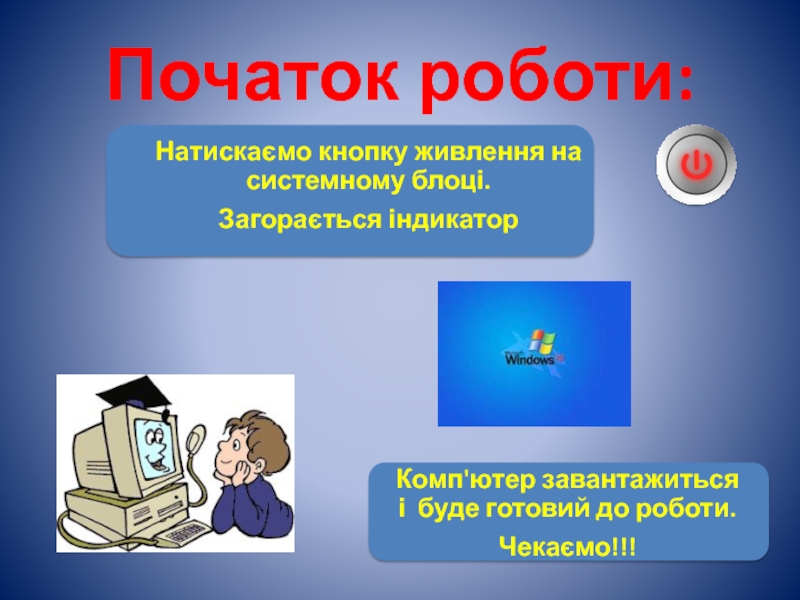 Початок роботи:

Натискаємо кнопку живлення на системному блоці.

Загорається індикатор

Windows

Комп'ютер завантажиться і буде готовий до роботи.

Чекаємо!!!